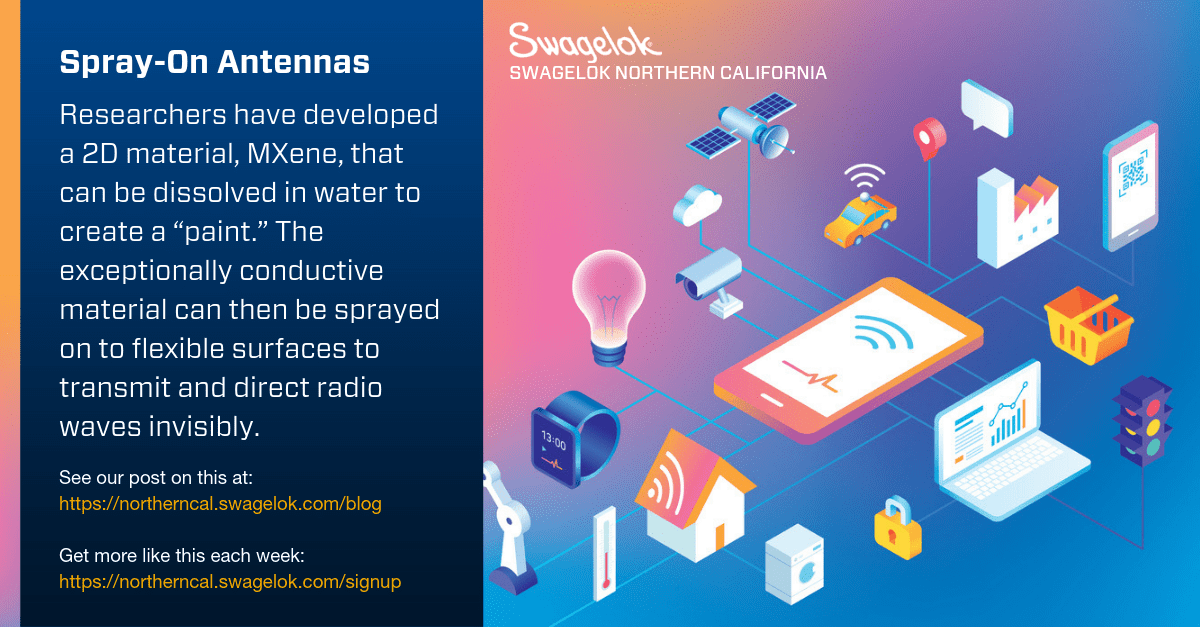 Spray-On Antennas

Researchers have developed a 2D material, MXene, that can be dissolved in water to create a “paint.” The exceptionally conductive material can then be sprayed on to flexible surfaces to transmit and direct radio waves invisibly.

See our post on this at:
https://northerncal.swagelok.com/blog

Get more like this each week:
https://northerncal.swagelok.com/signup

Swagelok
SWAGELOK NORTHERN CALIFORNIA

13:00